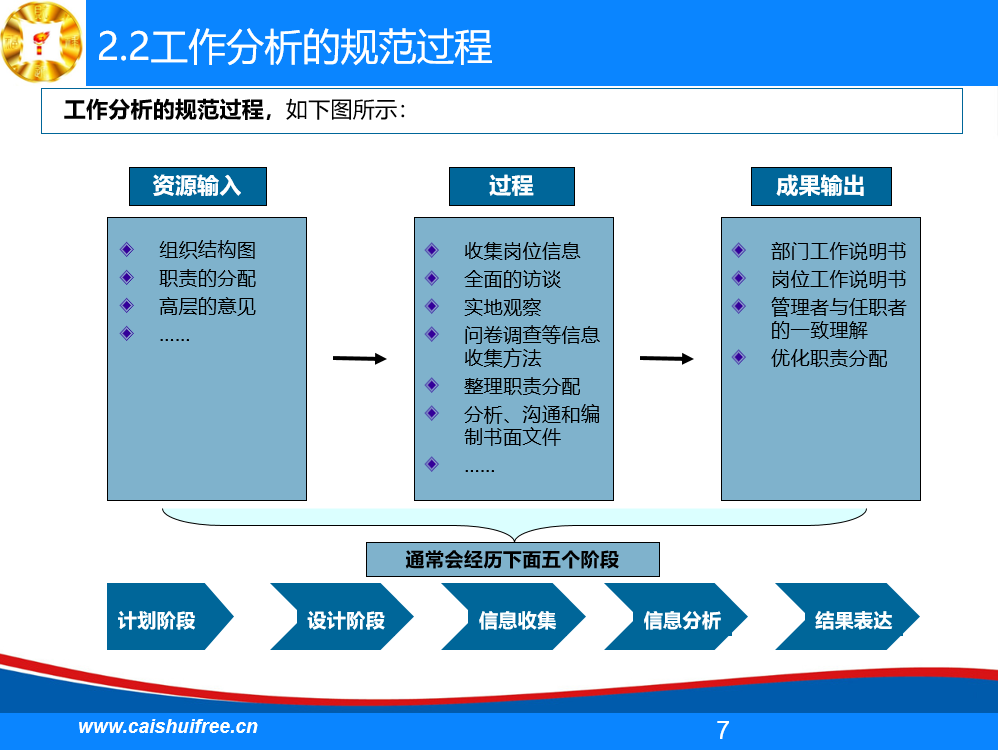 2.2工作分析的规范过程

工作分析的规范过程，如下图所示：

资源输入

• 组织结构图
• 职责的分配
• 高层的意见
• ……

过程

• 收集岗位信息
• 全面的访谈
• 实地观察
• 问卷调查等信息收集方法
• 整理职责分配
• 分析、沟通和编制书面文件
• ……

成果输出

• 部门工作说明书
• 岗位工作说明书
• 管理者与任职者的一致理解
• 优化职责分配

通常会经历下面五个阶段

计划阶段

设计阶段

信息收集

信息分析

结果表达

www.caishuifree.cn

7